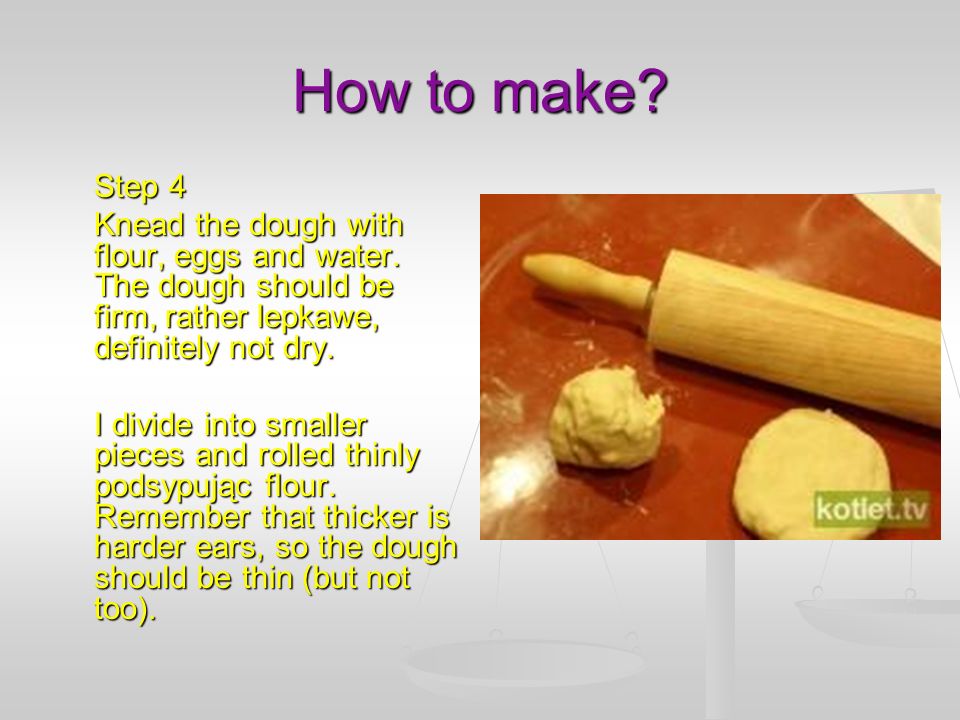 How to make?

Step 4

Knead the dough with flour, eggs and water. The dough should be firm, rather lepkawe, definitely not dry.

I divide into smaller pieces and rolled thinly podsypując flour. Remember that thicker is harder ears, so the dough should be thin (but not too).

kotlet.tv